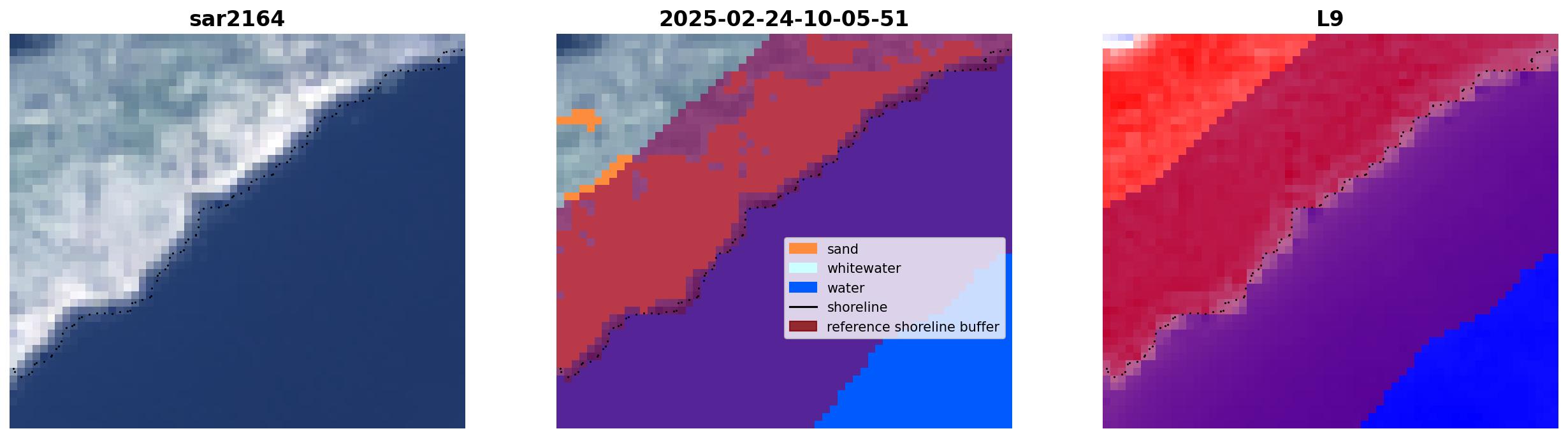 sar2164

2025-02-24-10-05-51

sand
whitewater
water
shoreline
reference shoreline buffer

L9